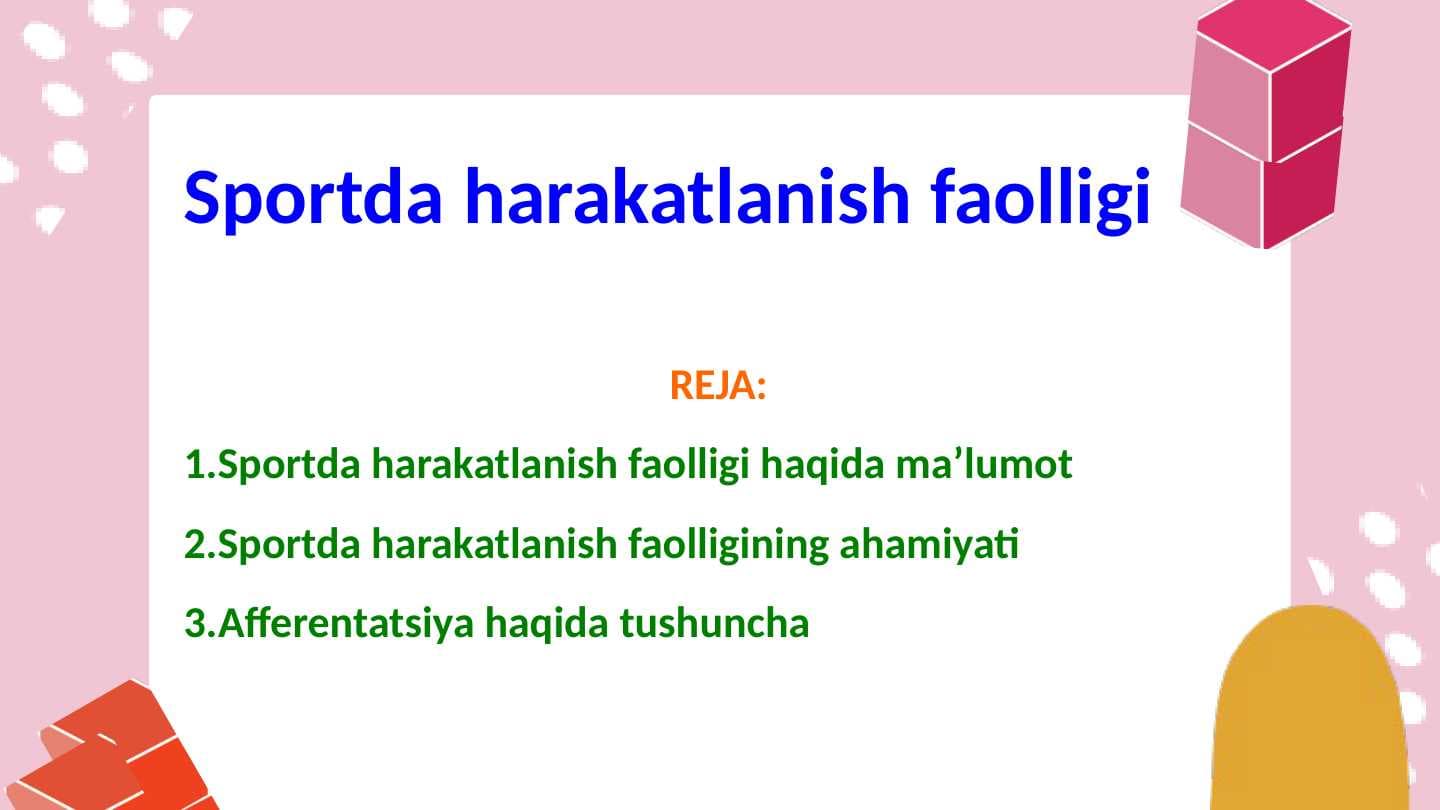 Sportda harakatlanish faolligi

REJA:

1.Sportda harakatlanish faolligi haqida ma’lumot

2.Sportda harakatlanish faolligining ahamiyati

3.Afferentatsiya haqida tushuncha